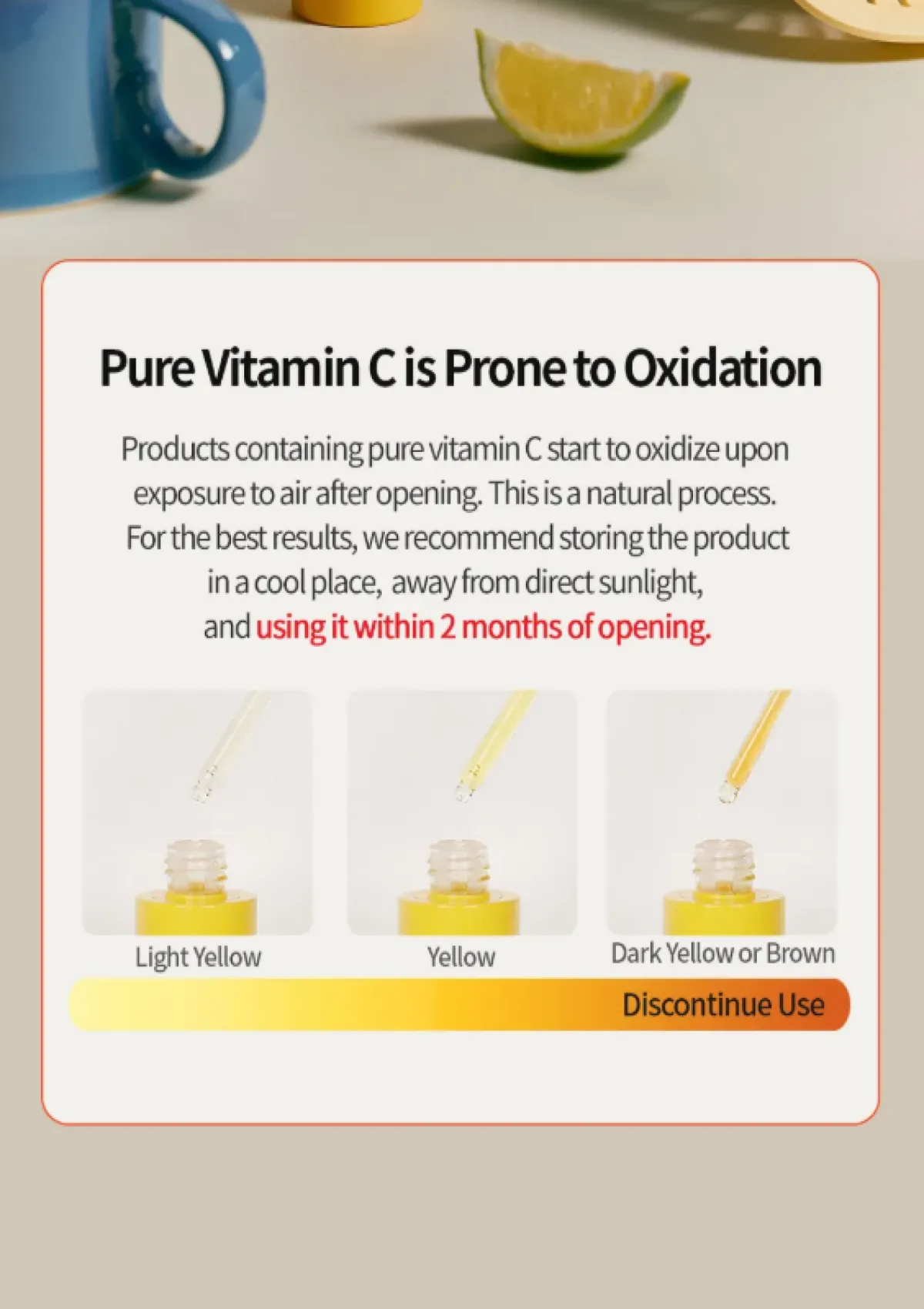 Pure Vitamin C is Prone to Oxidation

Products containing pure vitamin C start to oxidize upon exposure to air after opening. This is a natural process. For the best results, we recommend storing the product in a cool place, away from direct sunlight, and using it within 2 months of opening.

Light Yellow

Yellow

Dark Yellow or Brown

Discontinue Use